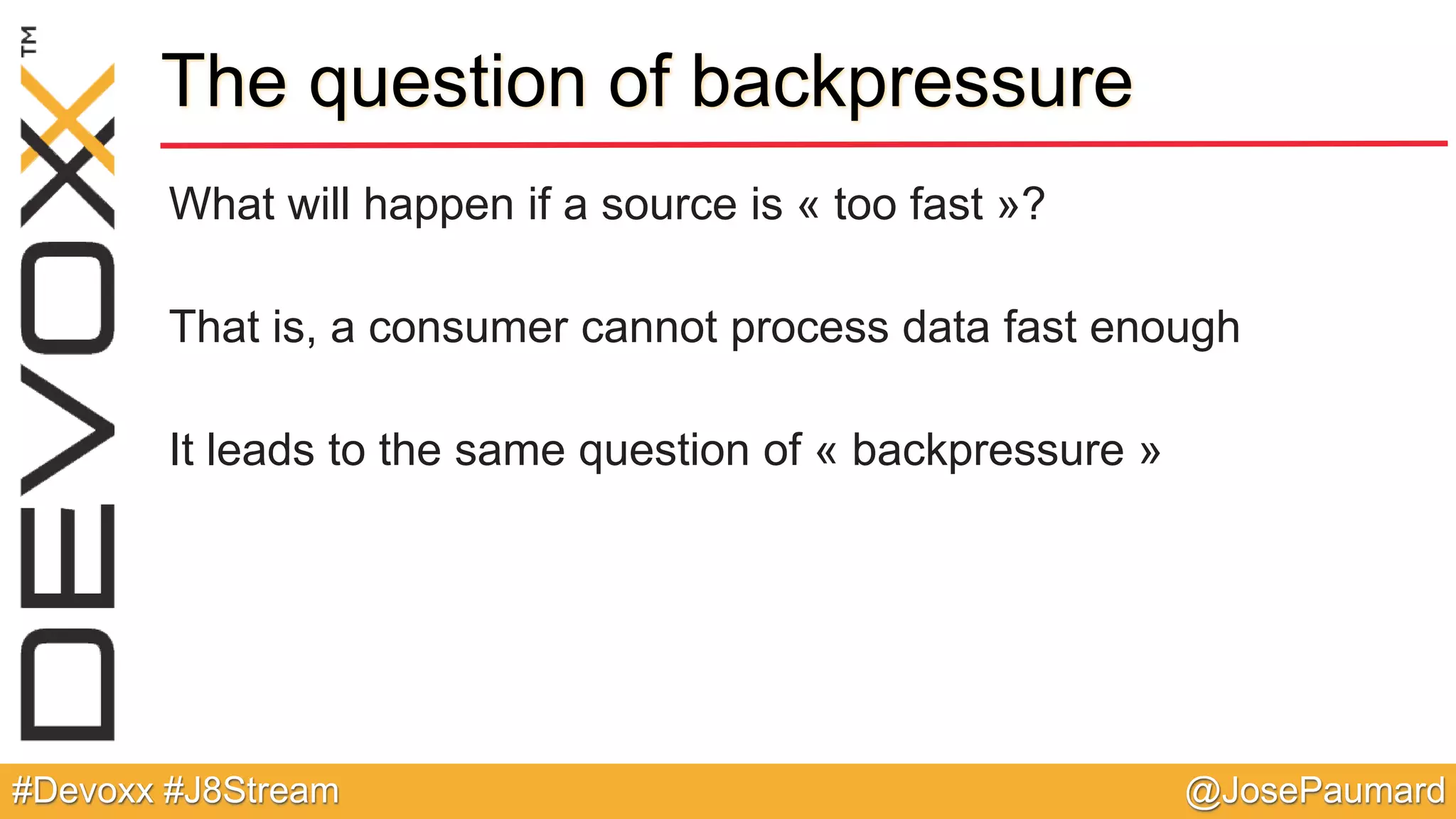 DEVOXX™

The question of backpressure

What will happen if a source is « too fast »?

That is, a consumer cannot process data fast enough

It leads to the same question of « backpressure »

#Devoxx #J8Stream

@JosePaumard